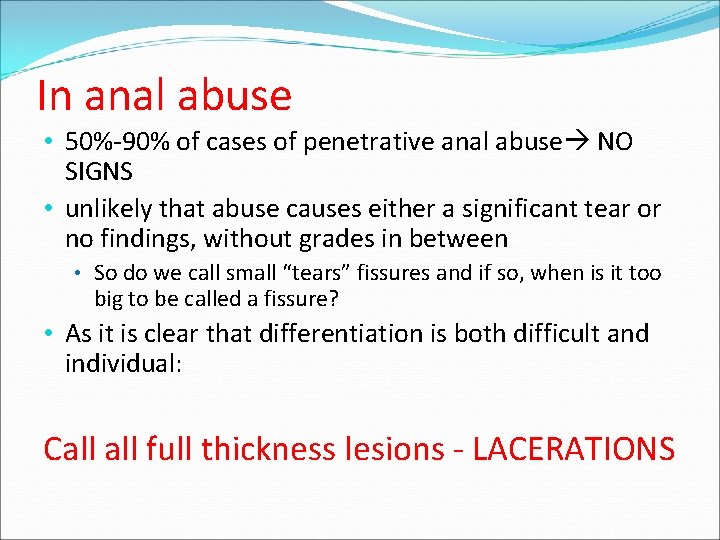 In anal abuse

• 50%-90% of cases of penetrative anal abuse→ NO SIGNS
• unlikely that abuse causes either a significant tear or no findings, without grades in between
• So do we call small "tears" fissures and if so, when is it too big to be called a fissure?
• As it is clear that differentiation is both difficult and individual:

Call all full thickness lesions - LACERATIONS